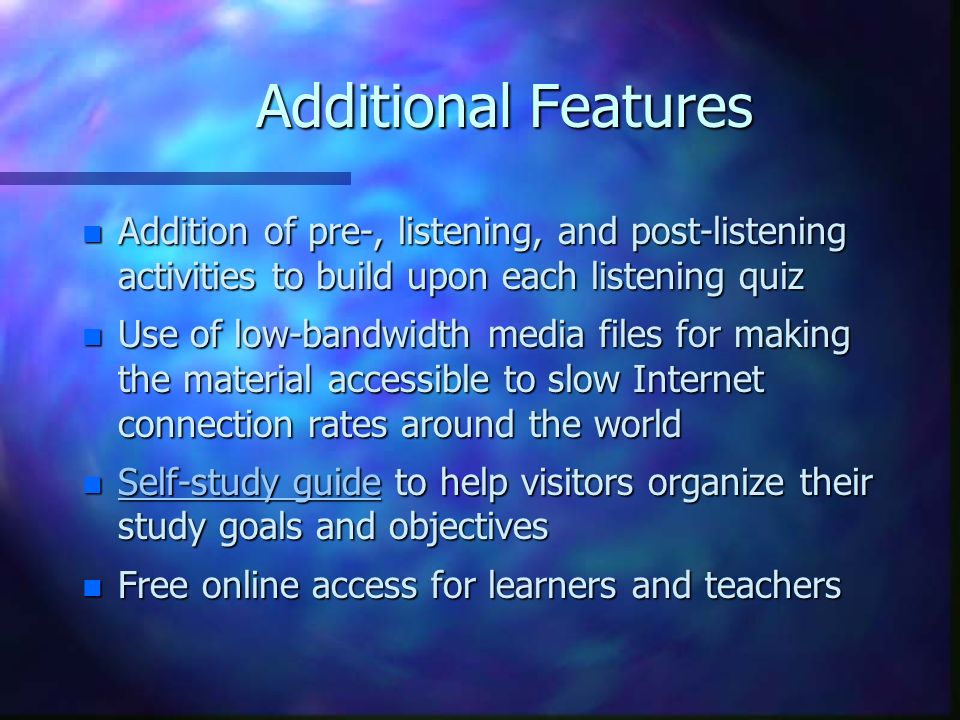 Additional Features

Addition of pre-, listening, and post-listening activities to build upon each listening quiz

Use of low-bandwidth media files for making the material accessible to slow Internet connection rates around the world

Self-study guide to help visitors organize their study goals and objectives

Free online access for learners and teachers